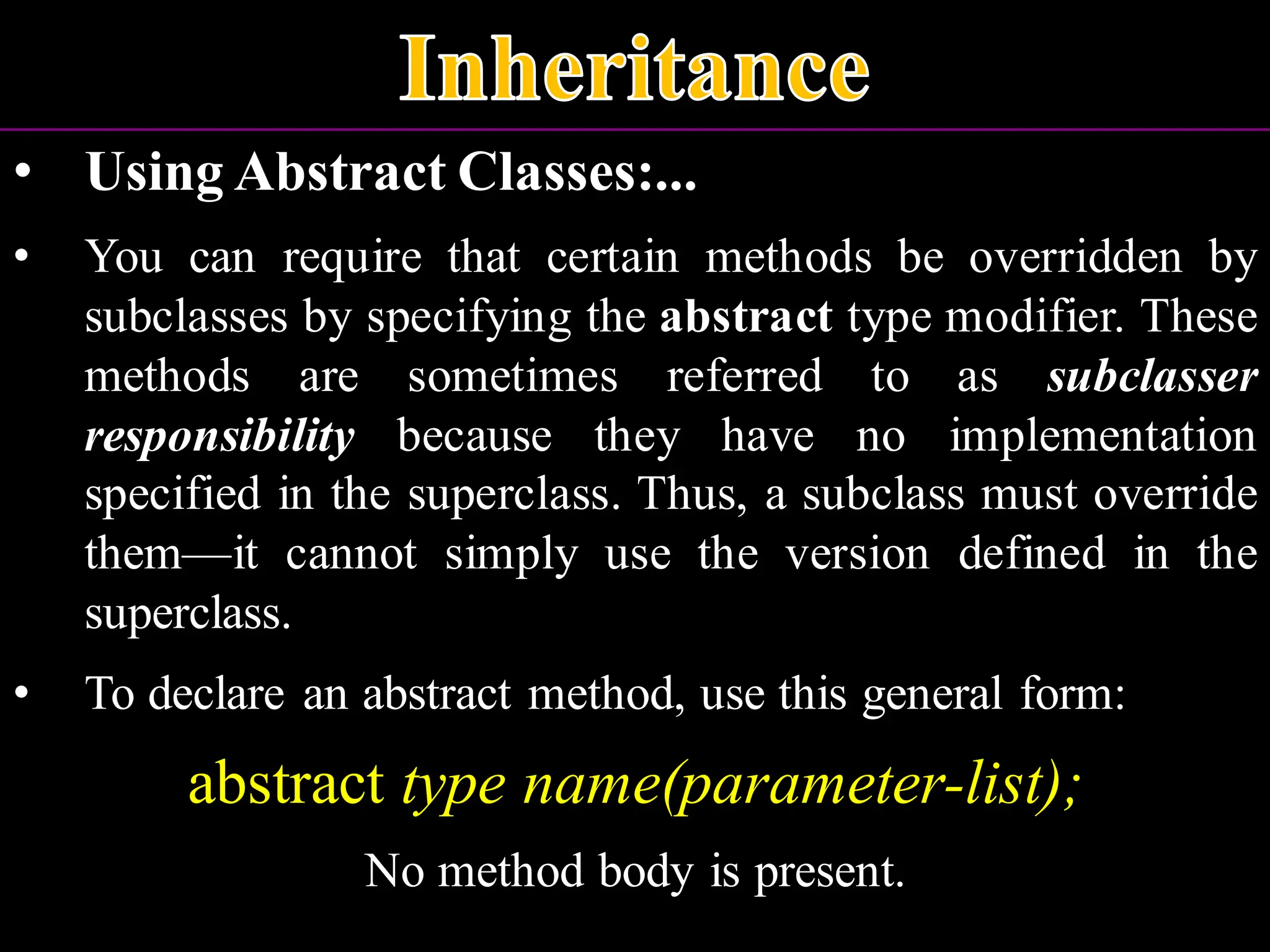 Inheritance

• Using Abstract Classes:...

• You can require that certain methods be overridden by subclasses by specifying the abstract type modifier. These methods are sometimes referred to as subclasser responsibility because they have no implementation specified in the superclass. Thus, a subclass must override them—it cannot simply use the version defined in the superclass.

• To declare an abstract method, use this general form:

abstract type name(parameter-list);

No method body is present.